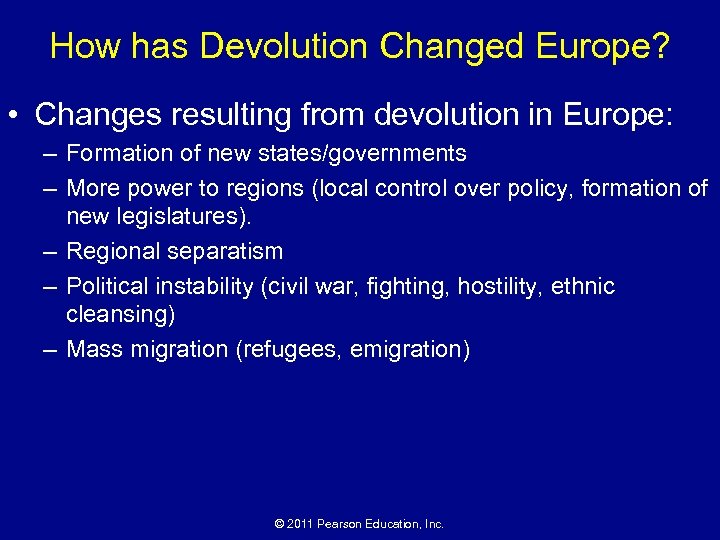 How has Devolution Changed Europe?

• Changes resulting from devolution in Europe:
– Formation of new states/governments
– More power to regions (local control over policy, formation of new legislatures).
– Regional separatism
– Political instability (civil war, fighting, hostility, ethnic cleansing)
– Mass migration (refugees, emigration)

© 2011 Pearson Education, Inc.